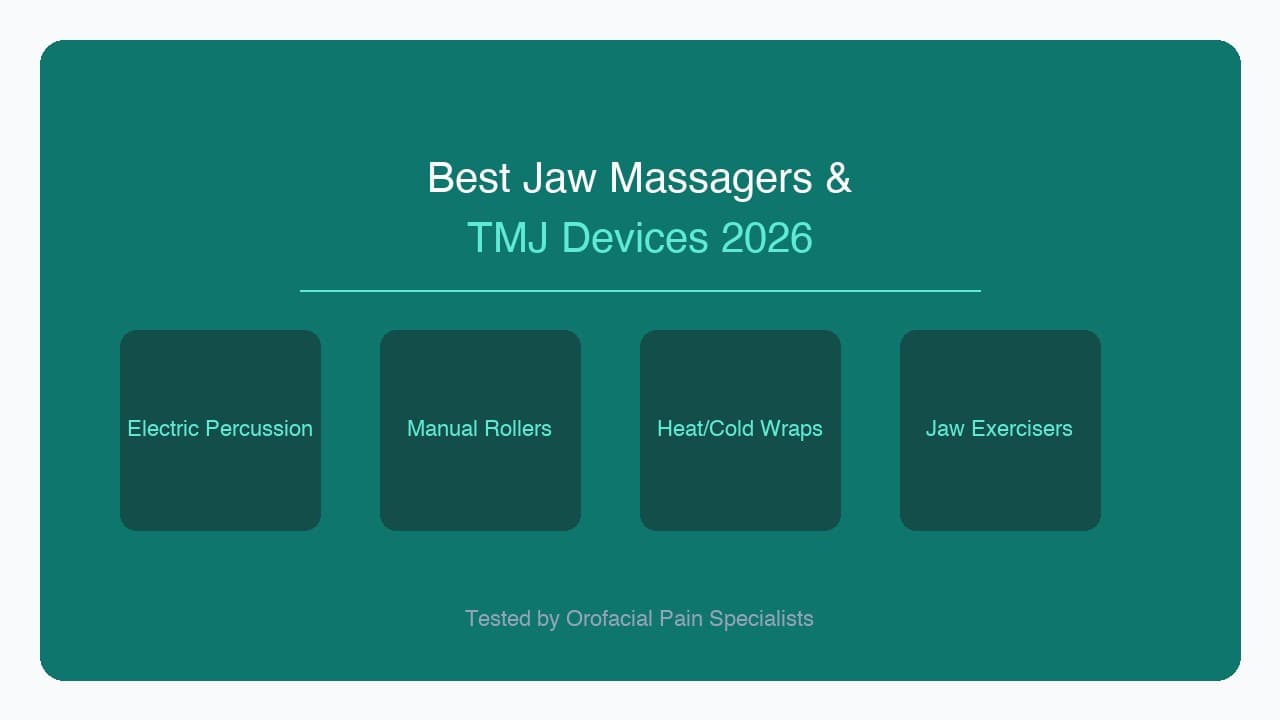 Best Jaw Massagers &
TMJ Devices 2026

Electric Percussion

Manual Rollers

Heat/Cold Wraps

Jaw Exercisers

Tested by Orofacial Pain Specialists